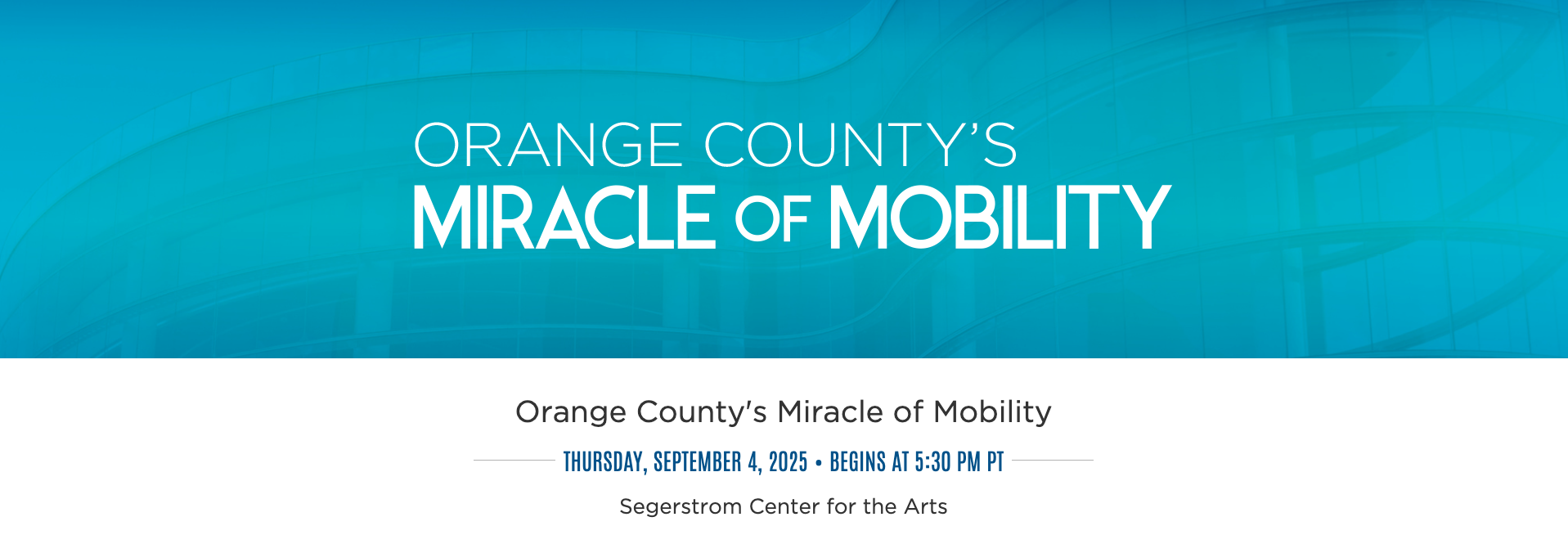 ORANGE COUNTY'S
MIRACLE OF MOBILITY

Orange County's Miracle of Mobility

THURSDAY, SEPTEMBER 4, 2025 • BEGINS AT 5:30 PM PT

Segerstrom Center for the Arts